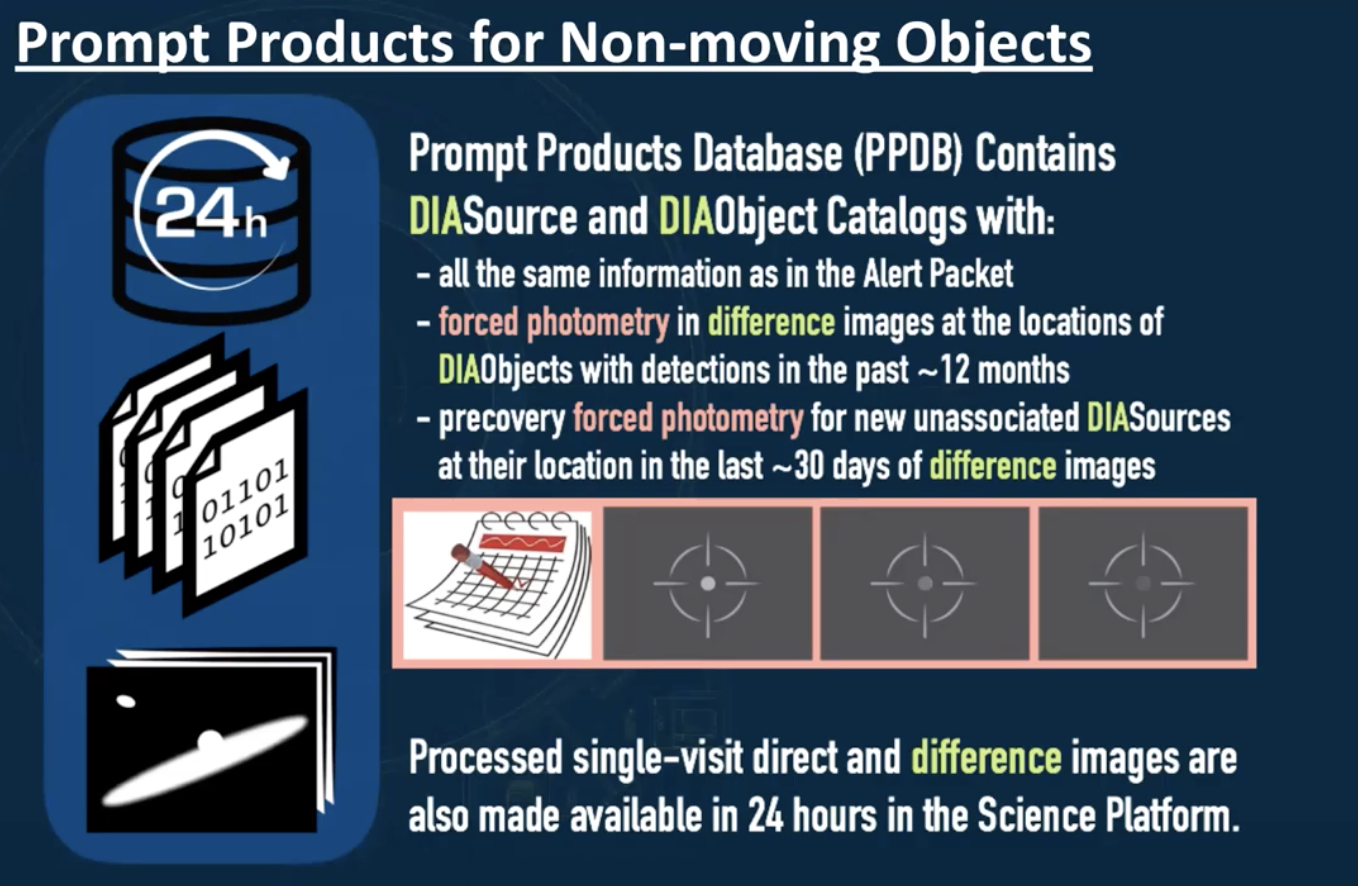 Prompt Products for Non-moving Objects

24h

01101
10101

Prompt Products Database (PPDB) Contains DIASource and DIAObject Catalogs with:

- all the same information as in the Alert Packet
- forced photometry in difference images at the locations of DIAObjects with detections in the past ~12 months
- precovery forced photometry for new unassociated DIASources at their location in the last ~30 days of difference images

Processed single-visit direct and difference images are also made available in 24 hours in the Science Platform.